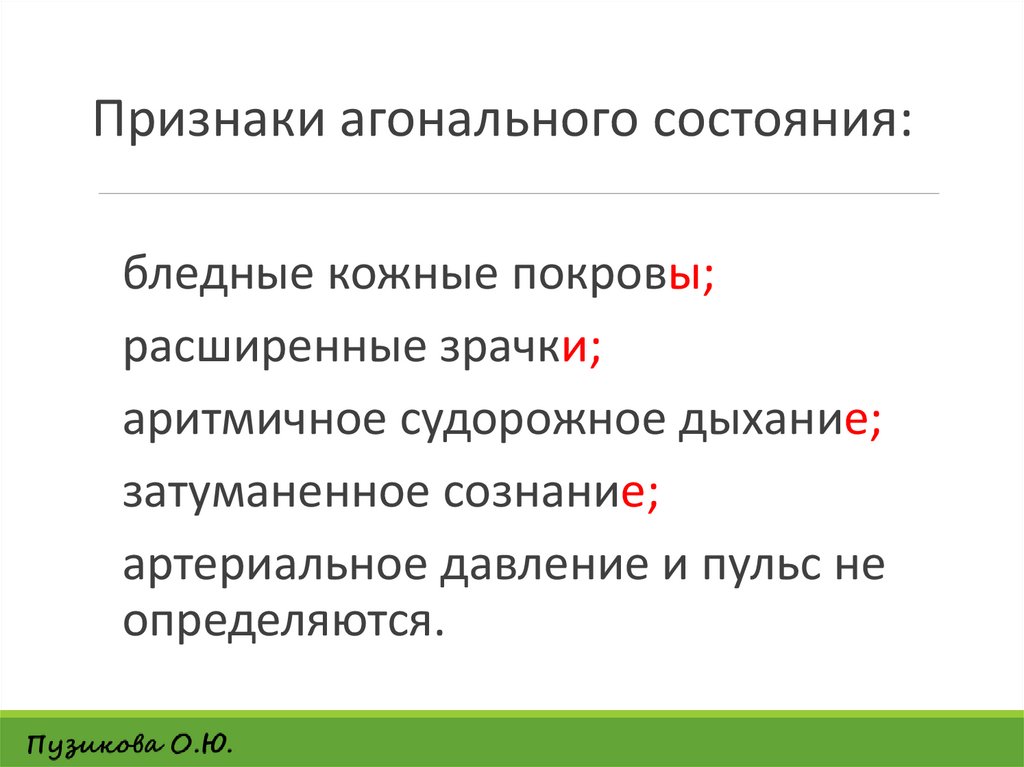 Признаки агонального состояния:

бледные кожные покровы;

расширенные зрачки;

аритмичное судорожное дыхание;

затуманенное сознание;

артериальное давление и пульс не определяются.

Пузикова О.Ю.